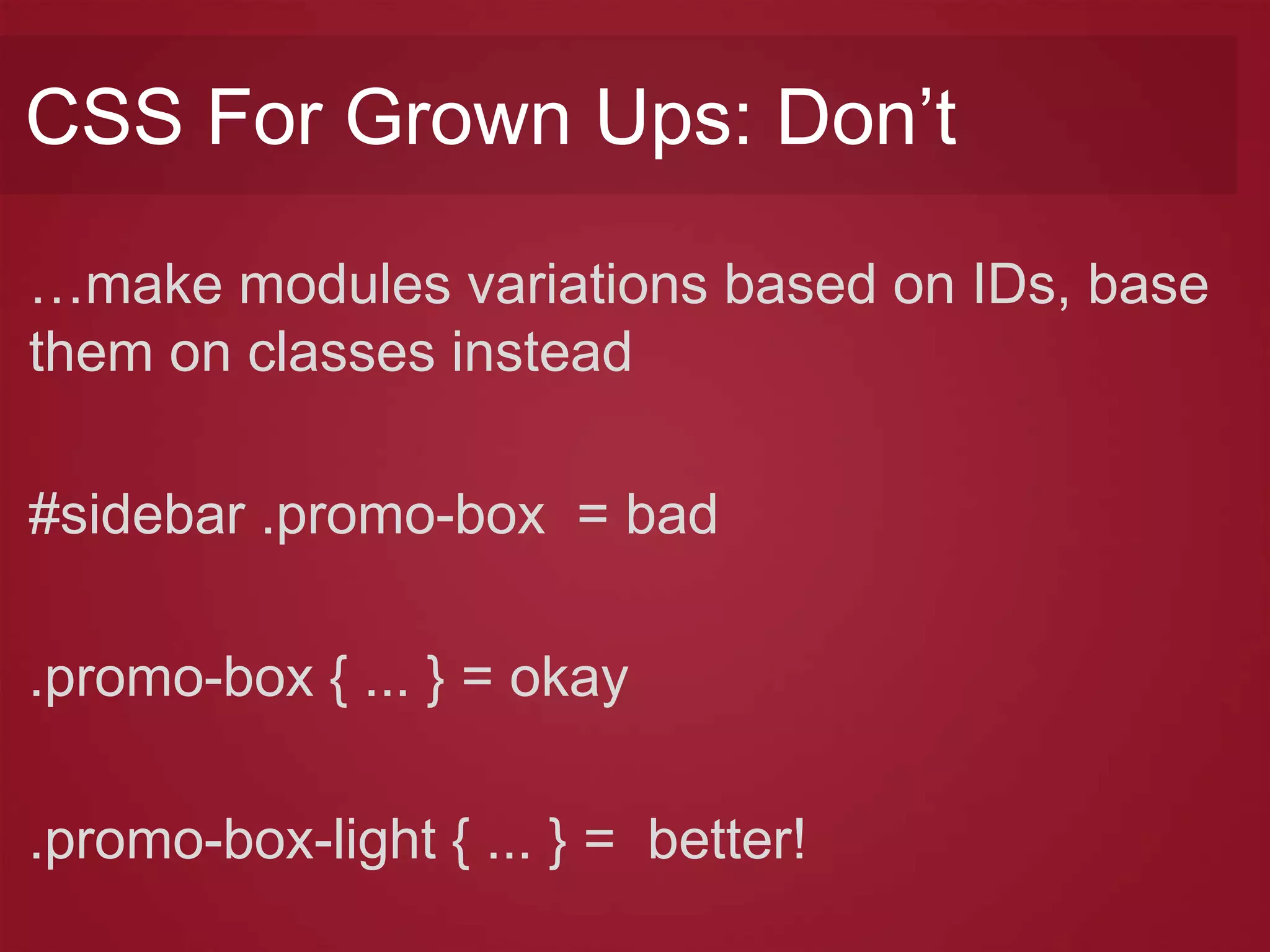 CSS For Grown Ups: Don’t

…make modules variations based on IDs, base them on classes instead

#sidebar .promo-box = bad

.promo-box { ... } = okay

.promo-box-light { ... } = better!